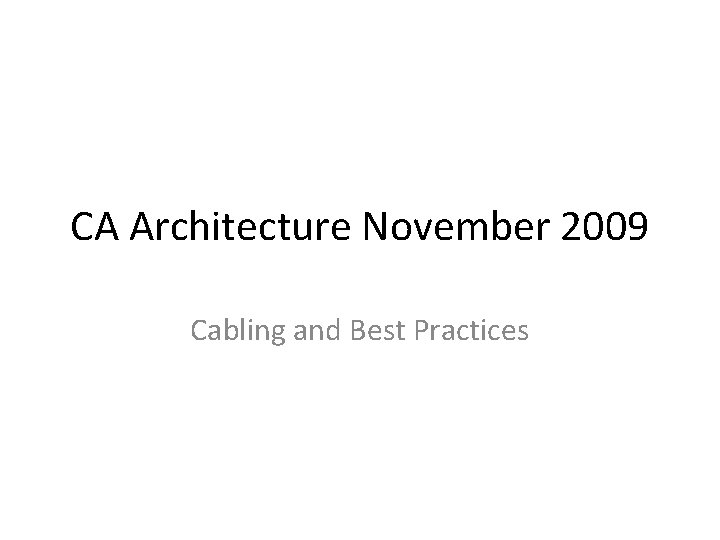 CA Architecture November 2009

Cabling and Best Practices